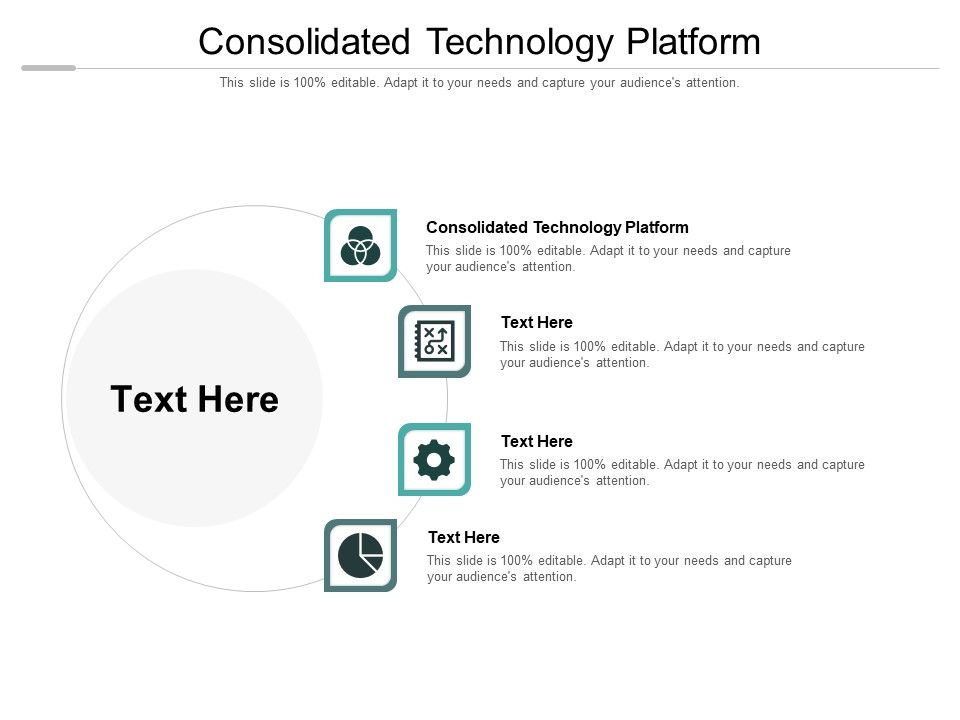 Consolidated Technology Platform

This slide is 100% editable. Adapt it to your needs and capture your audience's attention.

Text Here

Consolidated Technology Platform

This slide is 100% editable. Adapt it to your needs and capture your audience's attention.

Text Here

This slide is 100% editable. Adapt it to your needs and capture your audience's attention.

Text Here

This slide is 100% editable. Adapt it to your needs and capture your audience's attention.

Text Here

This slide is 100% editable. Adapt it to your needs and capture your audience's attention.